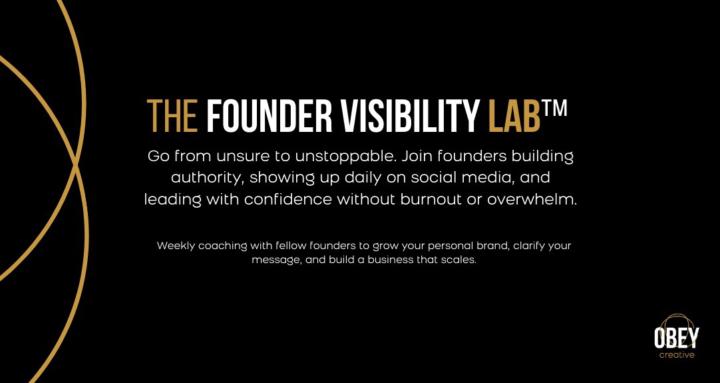 THE FOUNDER VISIBILITY LAB™

Go from unsure to unstoppable. Join founders building authority, showing up daily on social media, and leading with confidence without burnout or overwhelm.

Weekly coaching with fellow founders to grow your personal brand, clarify your message, and build a business that scales.

OBEY
creative